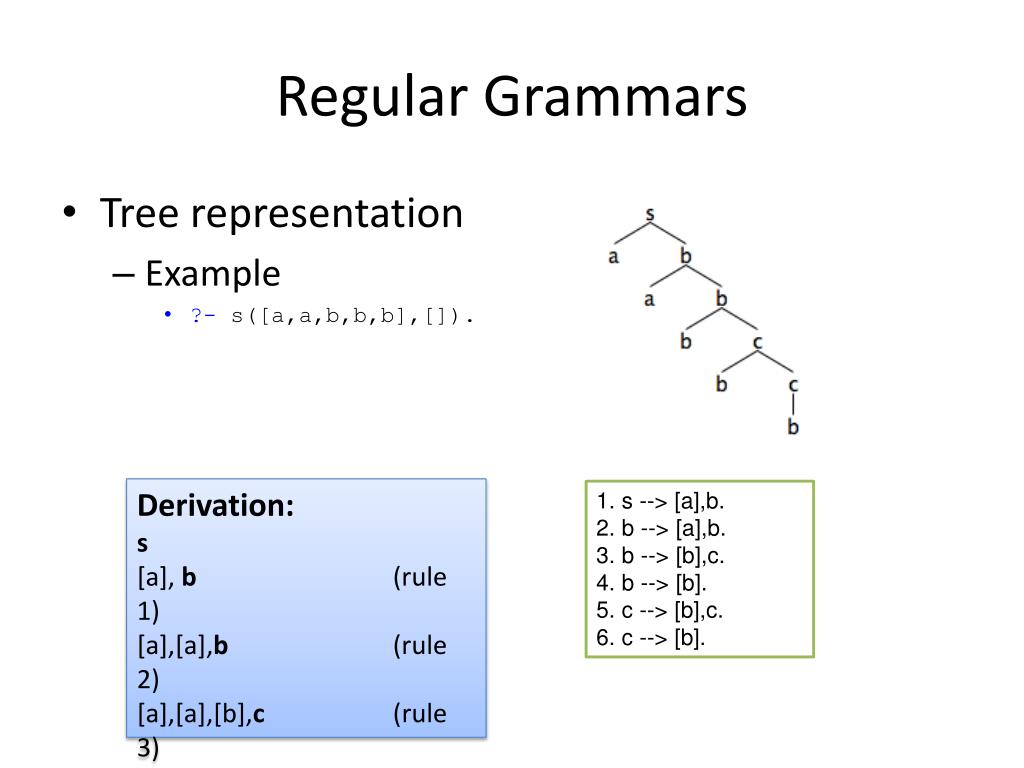 Regular Grammars

• Tree representation
– Example
• ?- s([a,a,b,b,b],[]).

s
a b
a b
b c
b c
b

Derivation:
s
[a], b (rule 1)
[a],[a],b (rule 2)
[a],[a],[b],c (rule 3)

1. s --> [a],b.
2. b --> [a],b.
3. b --> [b],c.
4. b --> [b].
5. c --> [b],c.
6. c --> [b].